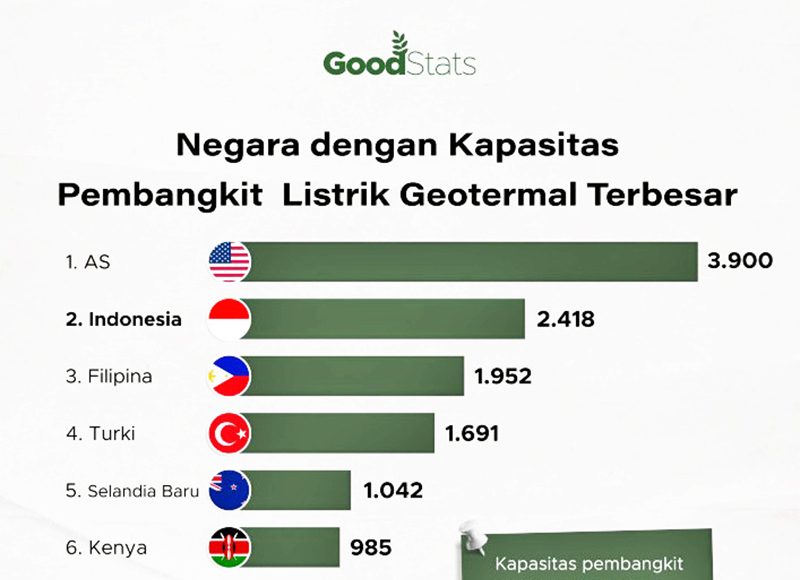 GoodStats

Negara dengan Kapasitas Pembangkit Listrik Geotermal Terbesar

1. AS 3.900
2. Indonesia 2.418
3. Filipina 1.952
4. Turki 1.691
5. Selandia Baru 1.042
6. Kenya 985

Kapasitas pembangkit